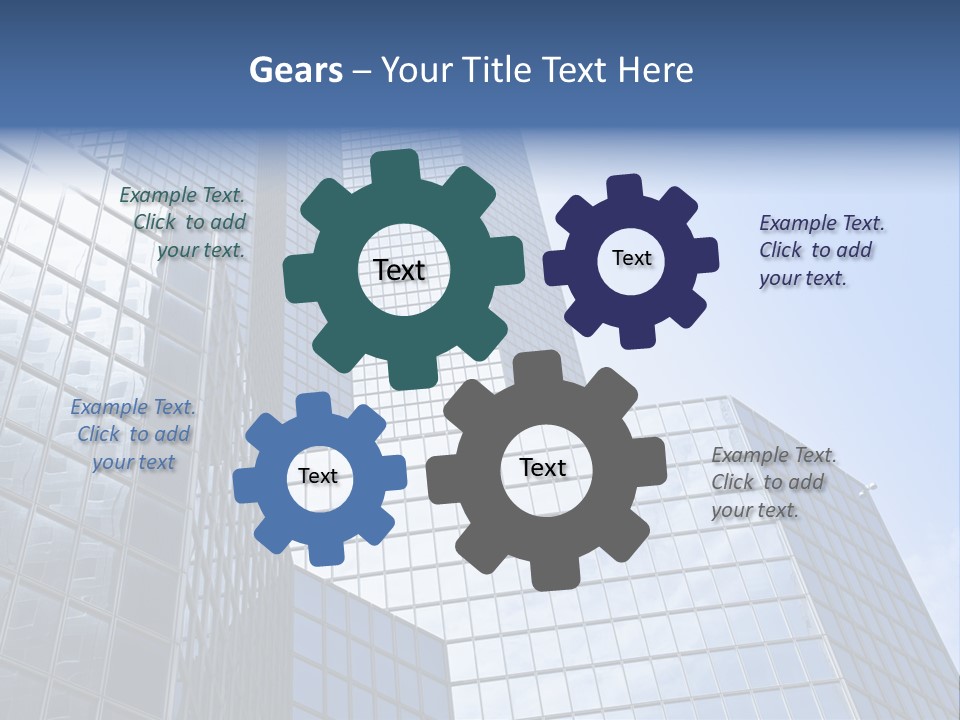 Gears – Your Title Text Here

Example Text. Click to add your text.

Text

Text

Example Text. Click to add your text.

Example Text. Click to add your text

Text

Text

Example Text. Click to add your text.